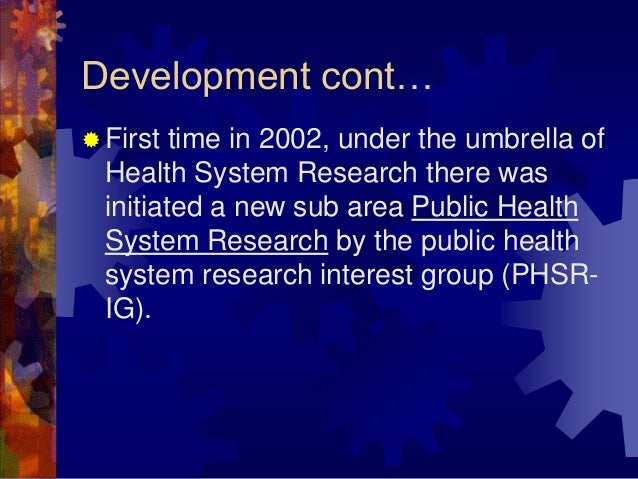 Development cont…

First time in 2002, under the umbrella of Health System Research there was initiated a new sub area Public Health System Research by the public health system research interest group (PHSR-IG).